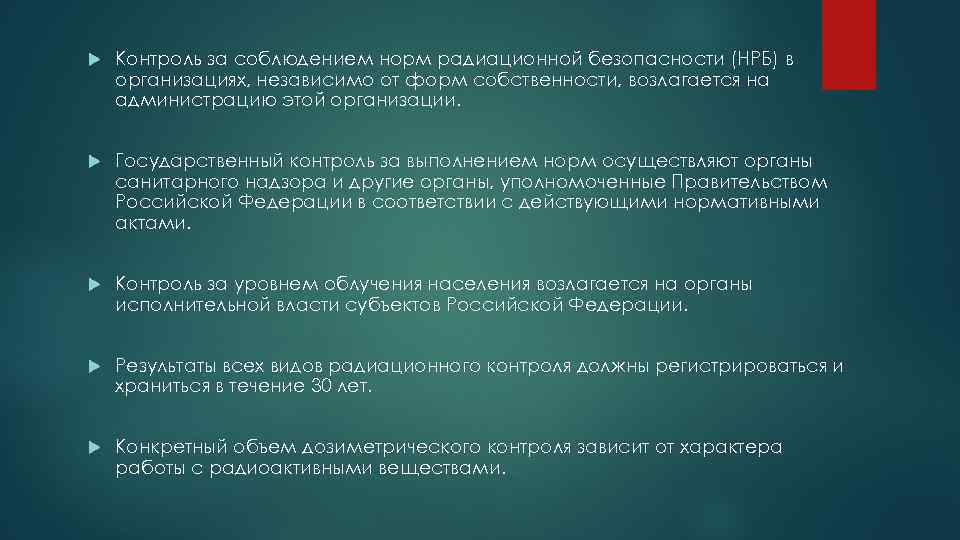 Контроль за соблюдением норм радиационной безопасности (НРБ) в организациях, независимо от форм собственности, возлагается на администрацию этой организации.

Государственный контроль за выполнением норм осуществляют органы санитарного надзора и другие органы, уполномоченные Правительством Российской Федерации в соответствии с действующими нормативными актами.

Контроль за уровнем облучения населения возлагается на органы исполнительной власти субъектов Российской Федерации.

Результаты всех видов радиационного контроля должны регистрироваться и храниться в течение 30 лет.

Конкретный объем дозиметрического контроля зависит от характера работы с радиоактивными веществами.